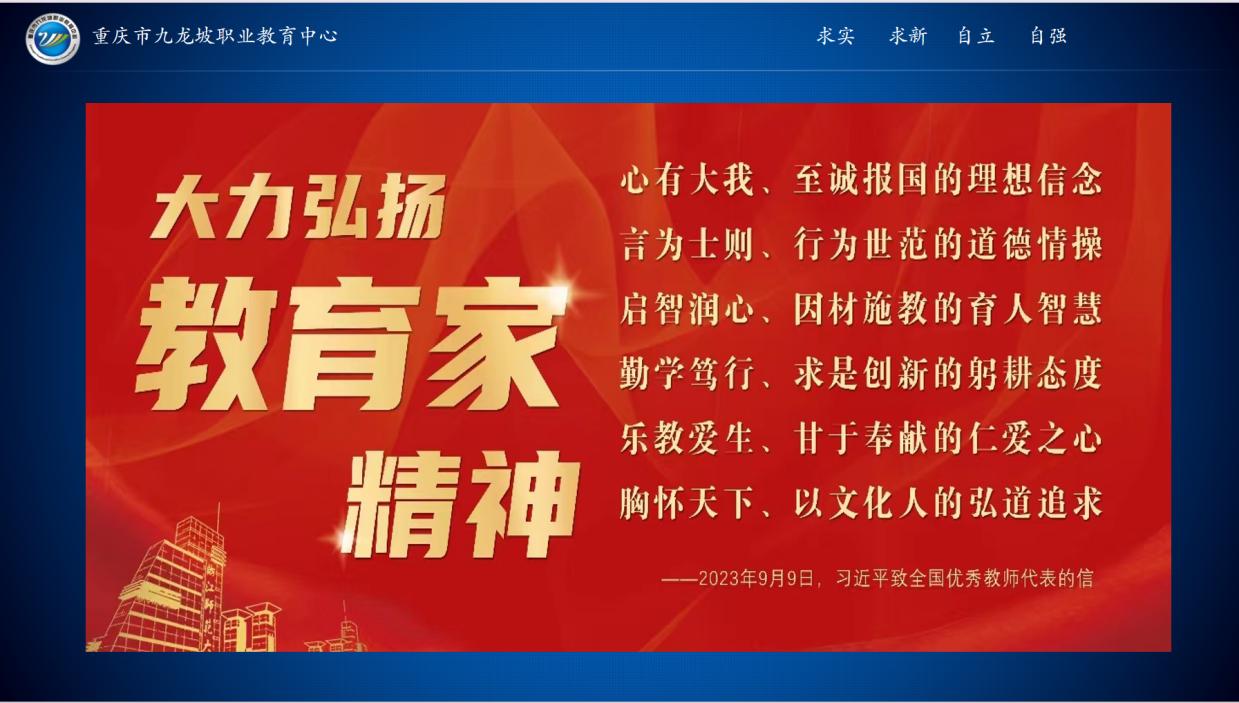 重庆市九龙坡职业教育中心

求实 求新 自立 自强

大力弘扬
教育家
精神

心有大我、至诚报国的理想信念
言为士则、行为世范的道德情操
启智润心、因材施教的育人智慧
勤学笃行、求是创新的躬耕态度
乐教爱生、甘于奉献的仁爱之心
胸怀天下、以文化人的弘道追求

——2023年9月9日，习近平致全国优秀教师代表的信